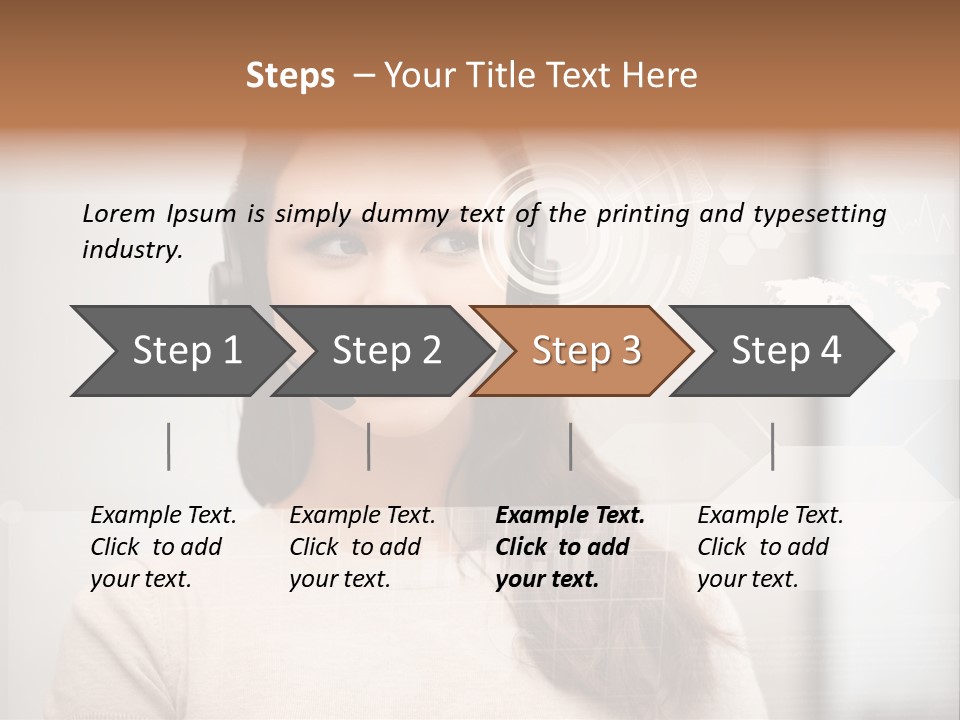 Steps – Your Title Text Here

Lorem Ipsum is simply dummy text of the printing and typesetting industry.

Step 1

Step 2

Step 3

Step 4

Example Text. Click to add your text.

Example Text. Click to add your text.

Example Text. Click to add your text.

Example Text. Click to add your text.